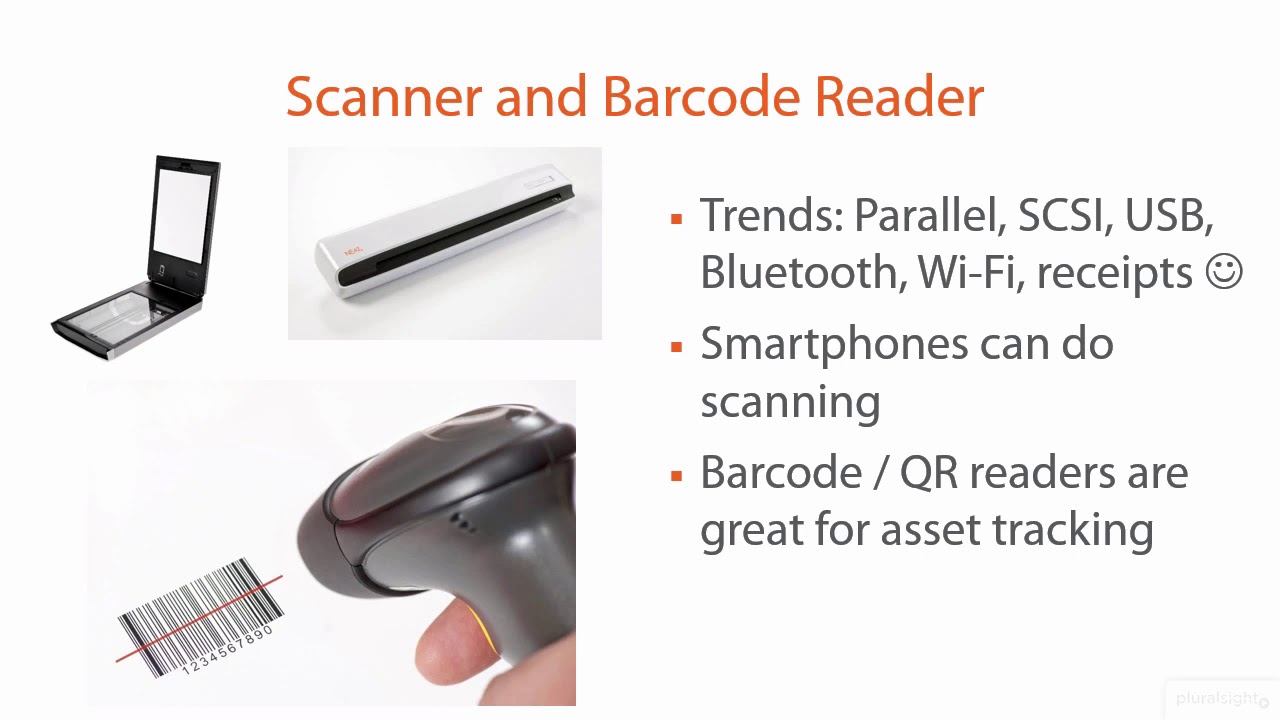 Scanner and Barcode Reader

NEAT

1234567890

▪ Trends: Parallel, SCSI, USB, Bluetooth, Wi-Fi, receipts ☺

▪ Smartphones can do scanning

▪ Barcode / QR readers are great for asset tracking

pluralsight